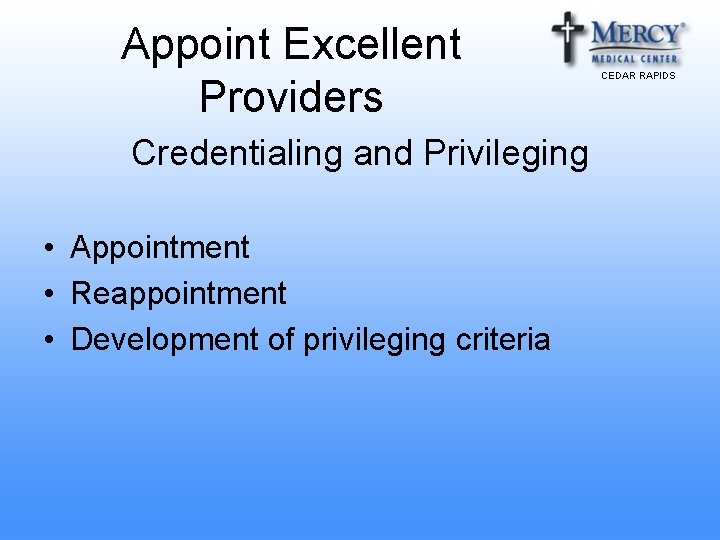 Appoint Excellent Providers

MERCY®
MEDICAL CENTER
CEDAR RAPIDS

Credentialing and Privileging

• Appointment
• Reappointment
• Development of privileging criteria